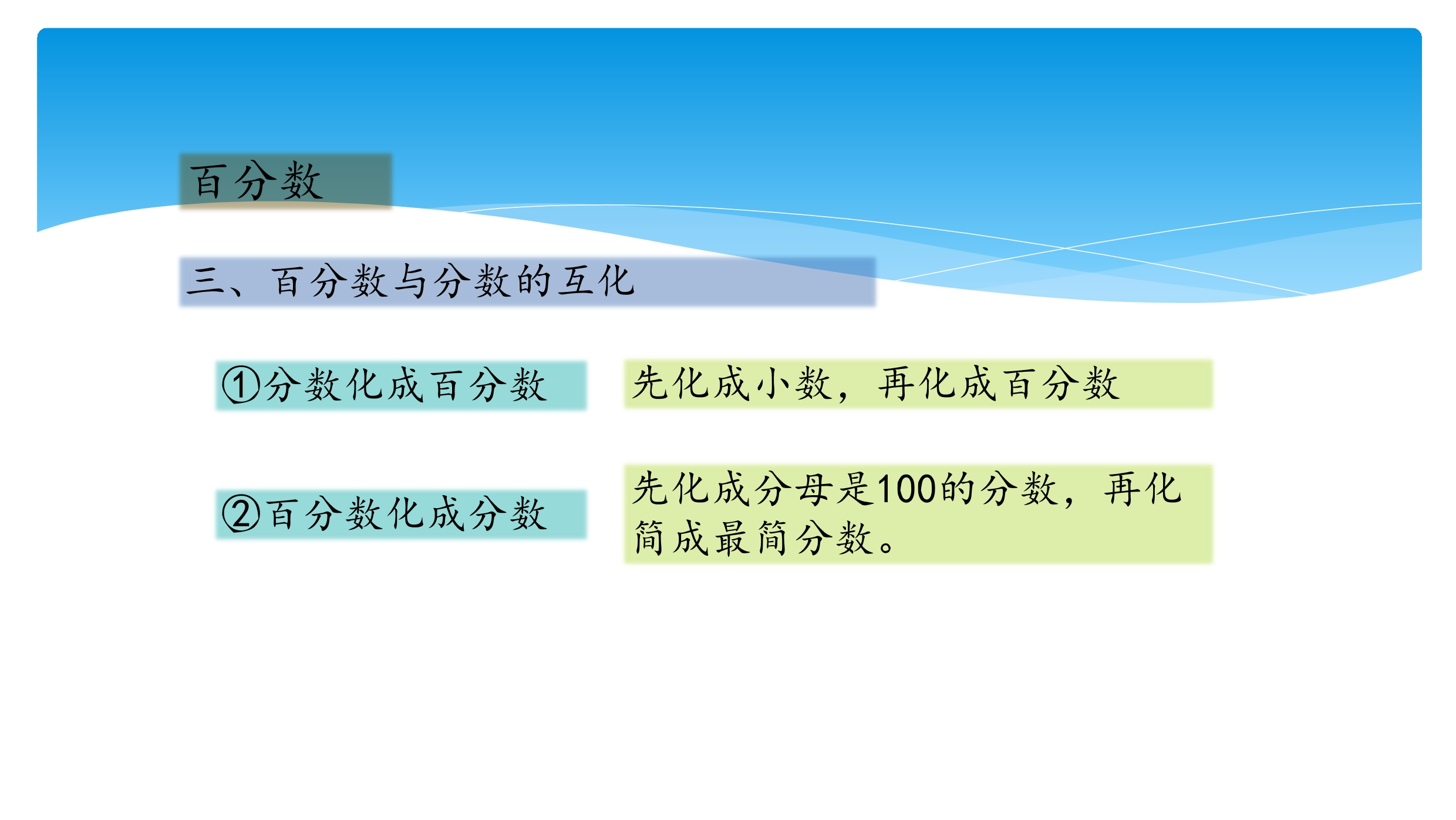 百分数

三、百分数与分数的互化

①分数化成百分数

先化成小数，再化成百分数

②百分数化成分数

先化成分母是100的分数，再化简成最简分数。